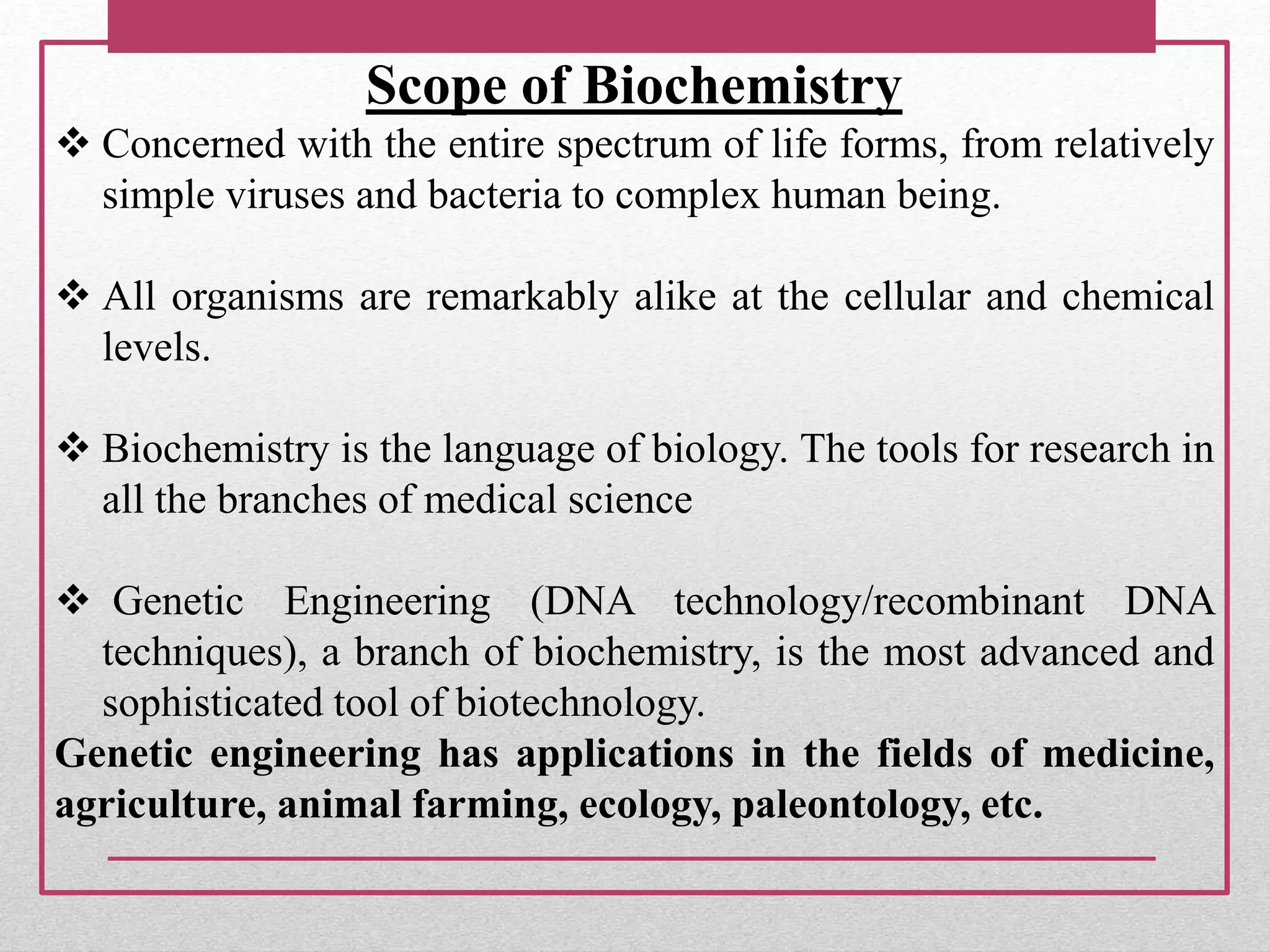 Scope of Biochemistry

❖ Concerned with the entire spectrum of life forms, from relatively simple viruses and bacteria to complex human being.

❖ All organisms are remarkably alike at the cellular and chemical levels.

❖ Biochemistry is the language of biology. The tools for research in all the branches of medical science

❖ Genetic Engineering (DNA technology/recombinant DNA techniques), a branch of biochemistry, is the most advanced and sophisticated tool of biotechnology.

Genetic engineering has applications in the fields of medicine, agriculture, animal farming, ecology, paleontology, etc.